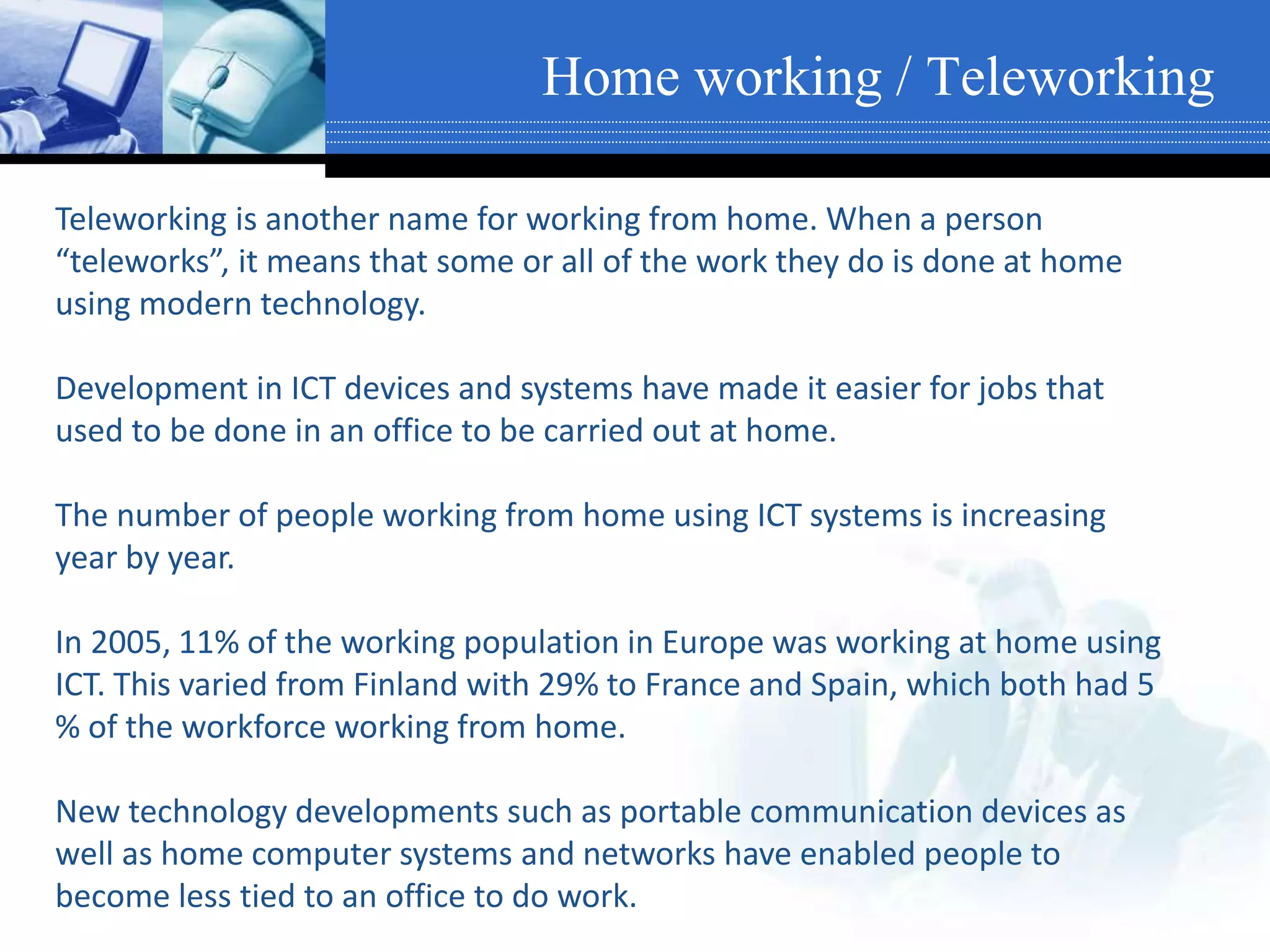 Home working / Teleworking

Teleworking is another name for working from home. When a person “teleworks”, it means that some or all of the work they do is done at home using modern technology.

Development in ICT devices and systems have made it easier for jobs that used to be done in an office to be carried out at home.

The number of people working from home using ICT systems is increasing year by year.

In 2005, 11% of the working population in Europe was working at home using ICT. This varied from Finland with 29% to France and Spain, which both had 5 % of the workforce working from home.

New technology developments such as portable communication devices as well as home computer systems and networks have enabled people to become less tied to an office to do work.